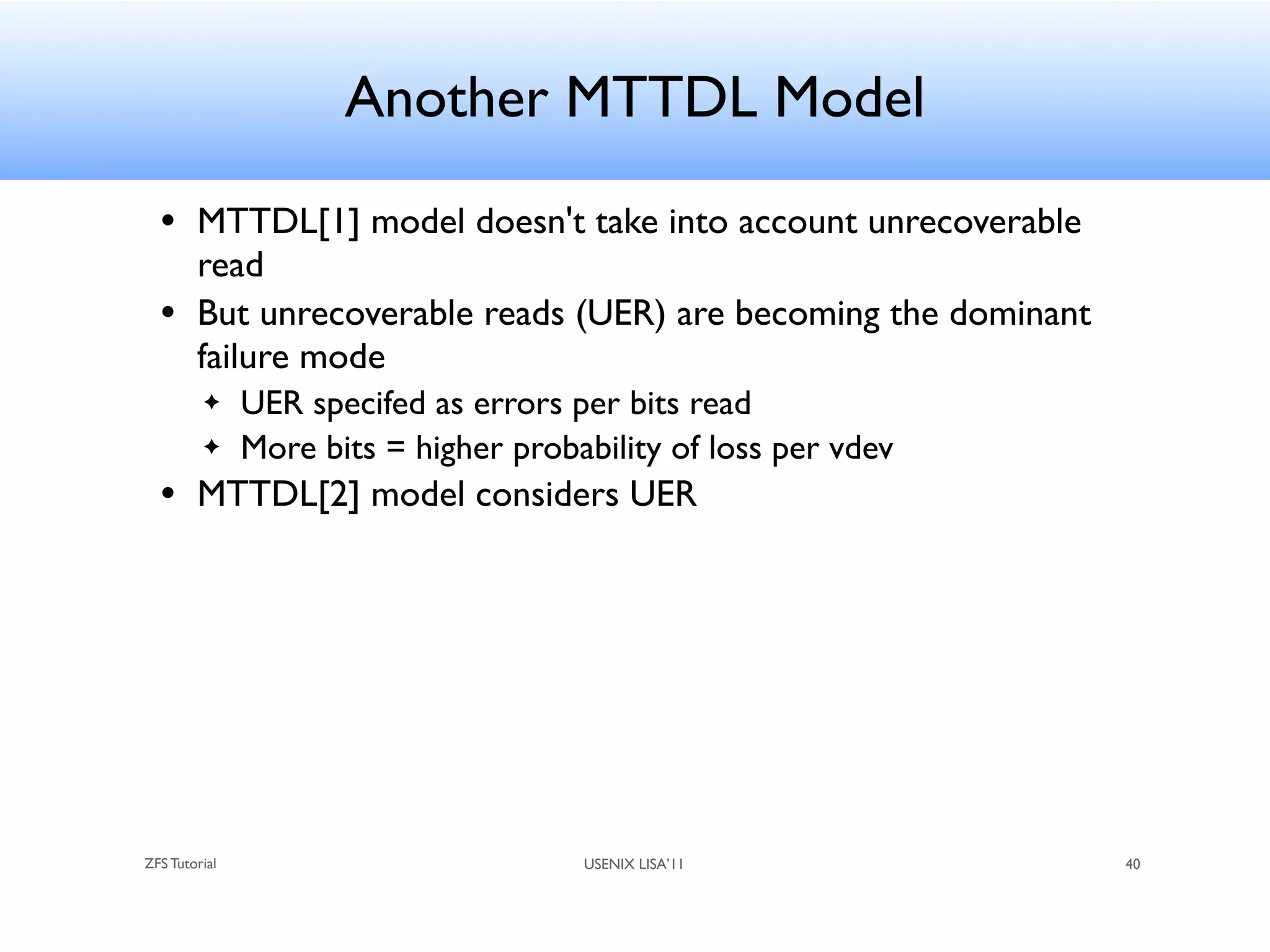 Another MTTDL Model

• MTTDL[1] model doesn't take into account unrecoverable read
• But unrecoverable reads (UER) are becoming the dominant failure mode
  ✦ UER specifed as errors per bits read
  ✦ More bits = higher probability of loss per vdev
• MTTDL[2] model considers UER

ZFS Tutorial

USENIX LISA'11

40